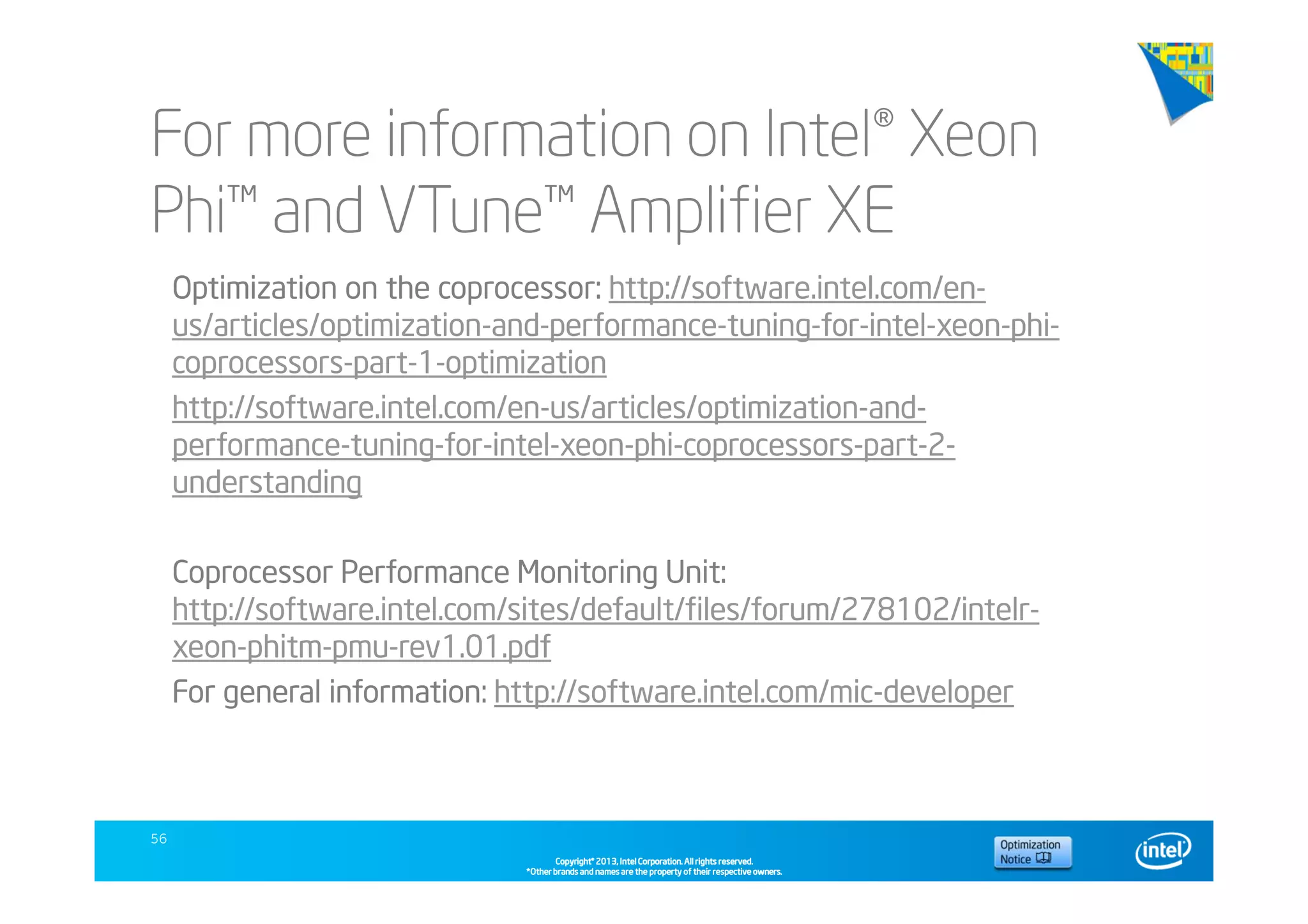 For more information on Intel® Xeon Phi™ and VTune™ Amplifier XE

Optimization on the coprocessor: http://software.intel.com/en-us/articles/optimization-and-performance-tuning-for-intel-xeon-phi-coprocessors-part-1-optimization

http://software.intel.com/en-us/articles/optimization-and-performance-tuning-for-intel-xeon-phi-coprocessors-part-2-understanding

Coprocessor Performance Monitoring Unit: http://software.intel.com/sites/default/files/forum/278102/intelr-xeon-phitm-pmu-rev1.01.pdf

For general information: http://software.intel.com/mic-developer

56

Copyright© 2013, Intel Corporation. All rights reserved.
*Other brands and names are the property of their respective owners.

Optimization Notice

intel